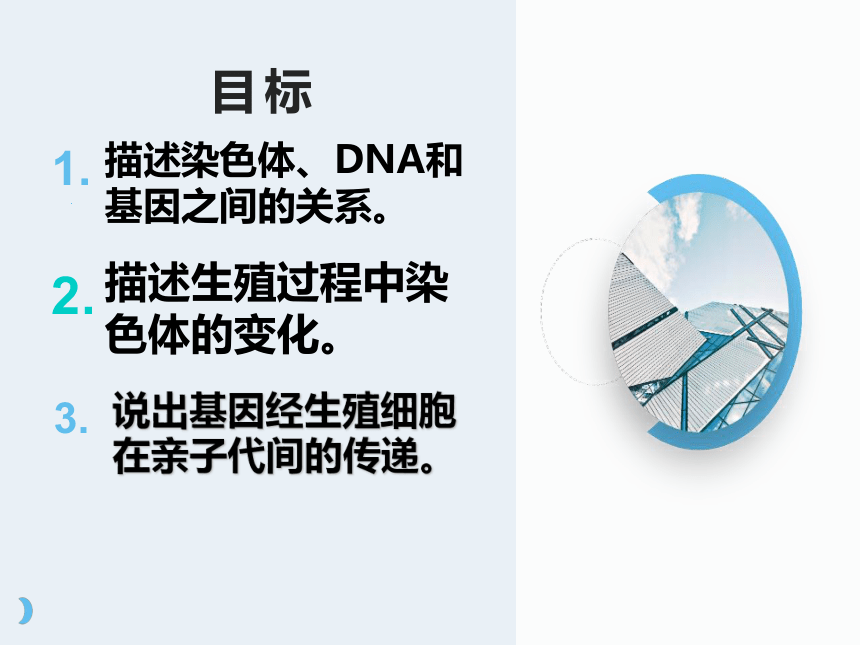 目标

1. 描述染色体、DNA和基因之间的关系。

2. 描述生殖过程中染色体的变化。

3. 说出基因经生殖细胞在亲子代间的传递。